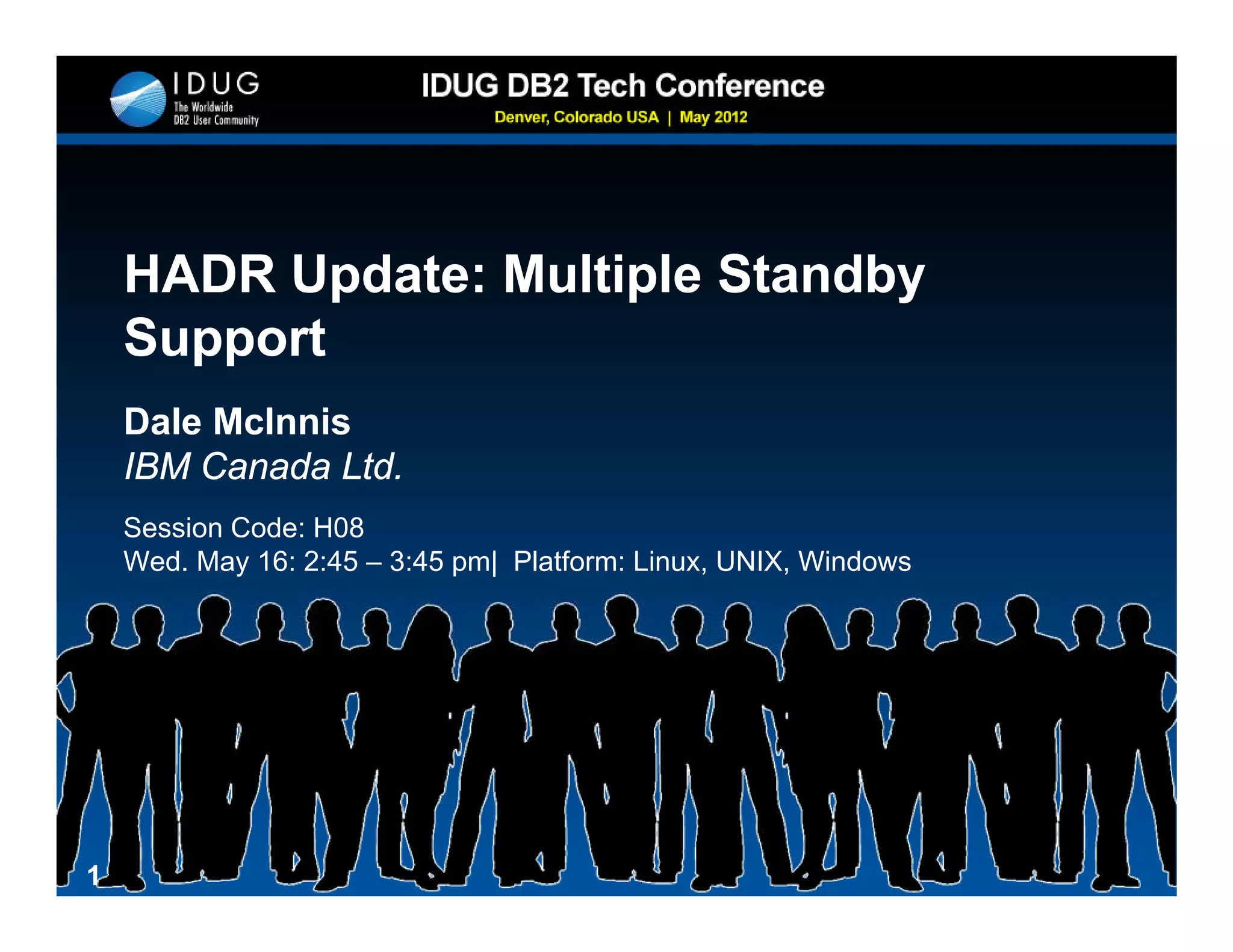 IDUG
The Worldwide
DB2 User Community

IDUG DB2 Tech Conference
Denver, Colorado USA | May 2012

HADR Update: Multiple Standby Support

Dale McInnis
IBM Canada Ltd.

Session Code: H08
Wed. May 16: 2:45 – 3:45 pm| Platform: Linux, UNIX, Windows

1